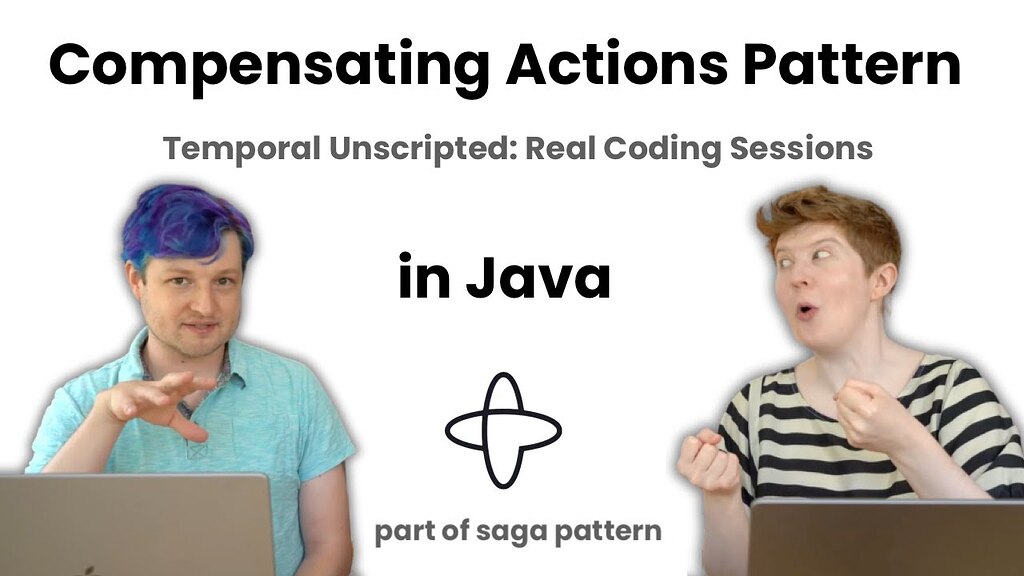 Compensating Actions Pattern

Temporal Unscripted: Real Coding Sessions

in Java

part of saga pattern